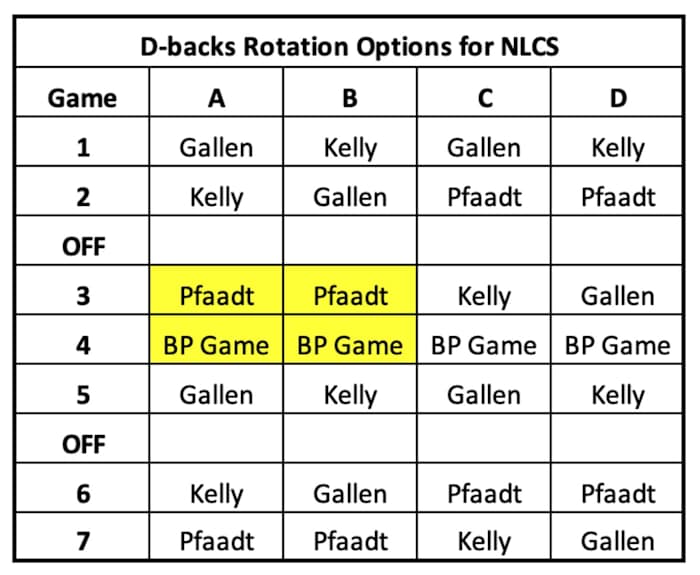 D-backs Rotation Options for NLCS

| Game | A | B | C | D |
|---|---|---|---|---|
| 1 | Gallen | Kelly | Gallen | Kelly |
| 2 | Kelly | Gallen | Pfaadt | Pfaadt |
| OFF | | | | |
| 3 | Pfaadt | Pfaadt | Kelly | Gallen |
| 4 | BP Game | BP Game | BP Game | BP Game |
| 5 | Gallen | Kelly | Gallen | Kelly |
| OFF | | | | |
| 6 | Kelly | Gallen | Pfaadt | Pfaadt |
| 7 | Pfaadt | Pfaadt | Kelly | Gallen |